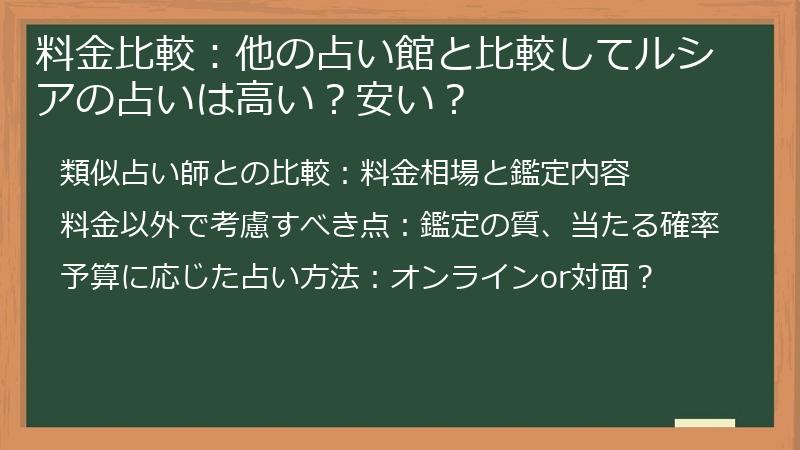 料金比較：他の占い館と比較してルシアの占いは高い？安い？

類似占い師との比較：料金相場と鑑定内容

料金以外で考慮すべき点：鑑定の質、当たる確率

予算に応じた占い方法：オンラインor対面？